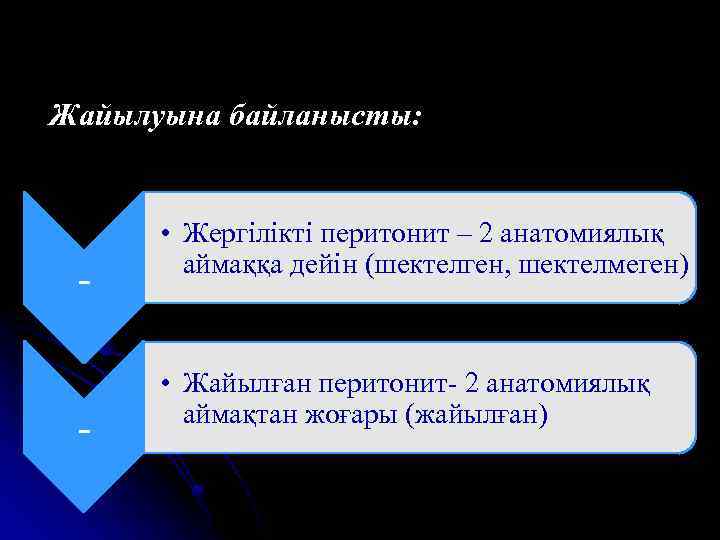 Жайылуына байланысты:

-

• Жергілікті перитонит – 2 анатомиялық аймаққа дейін (шектелген, шектелмеген)

-

• Жайылған перитонит- 2 анатомиялық аймақтан жоғары (жайылған)